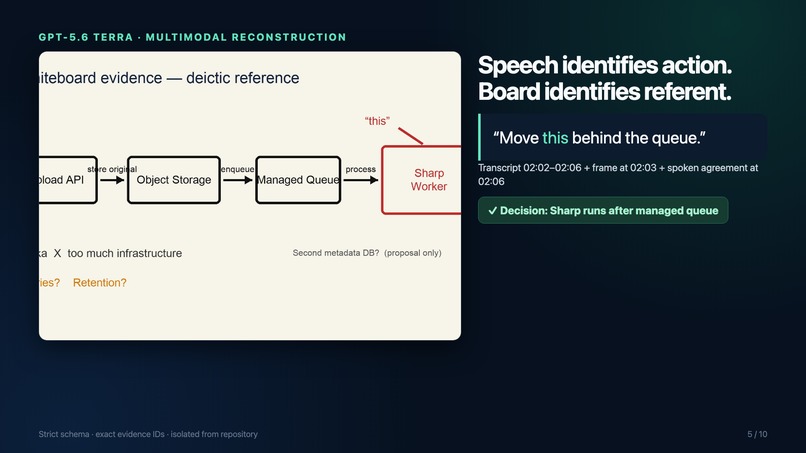 GPT-5.6 TERRA · MULTIMODAL RECONSTRUCTION

iteboard evidence — deictic reference

"this"

pload API

store original

Object Storage

enqueue

Managed Queue

process

Sharp Worker

ka X too much infrastructure

Second metadata DB? (proposal only)

ies? Retention?

Speech identifies action. Board identifies referent.

"Move this behind the queue."

Transcript 02:02–02:06 + frame at 02:03 + spoken agreement at 02:06

✓ Decision: Sharp runs after managed queue

Strict schema · exact evidence IDs · isolated from repository

5 / 10